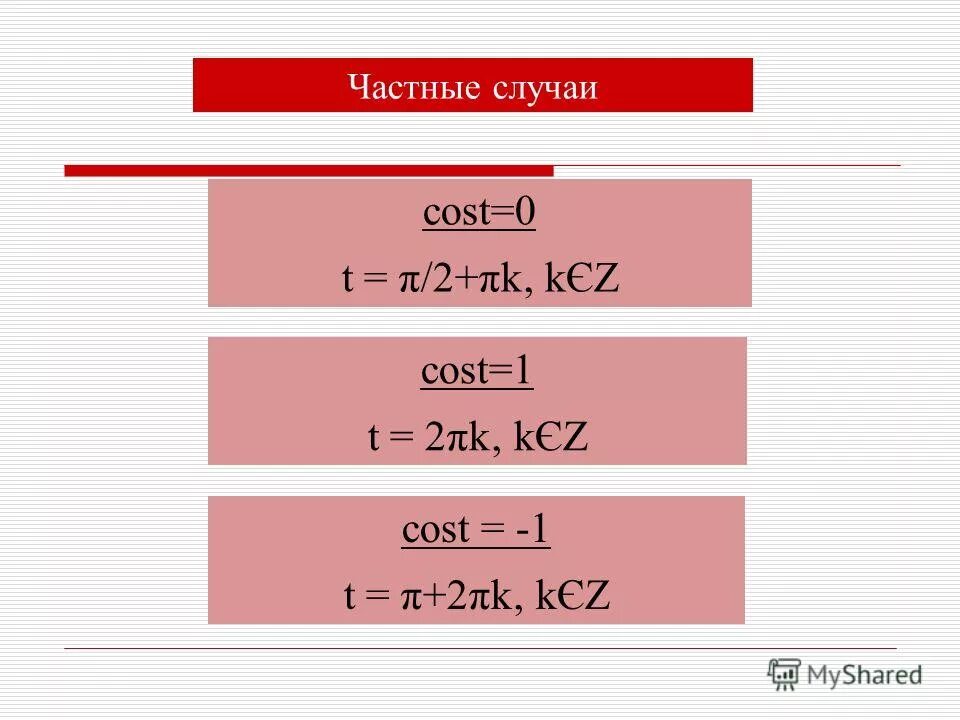 Частные случаи

cost=0

t = π/2+πk, kЄZ

cost=1

t = 2πk, kЄZ

cost = -1

t = π+2πk, kЄZ

MyShared